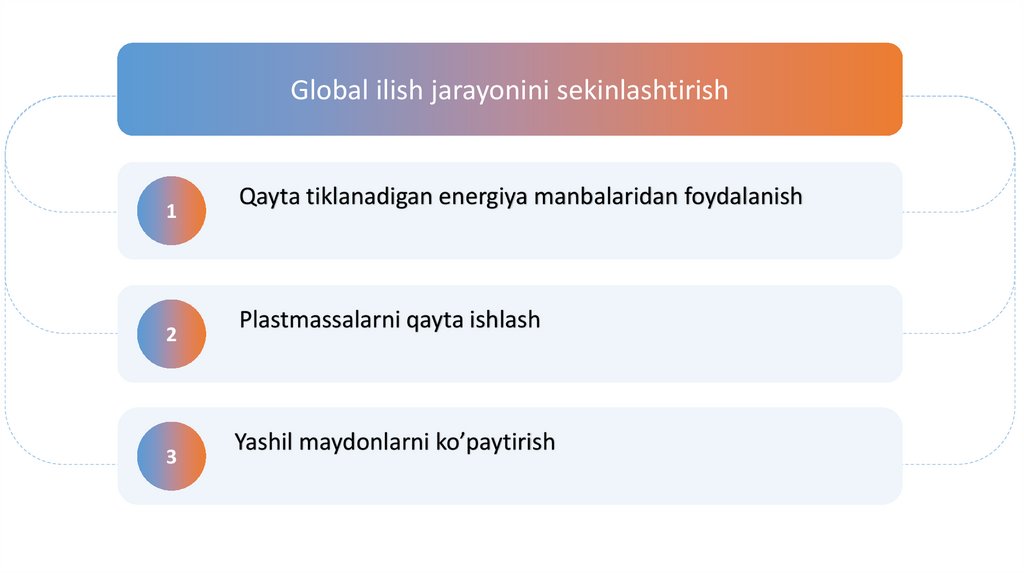 Global ilish jarayonini sekinlashtirish

1
Qayta tiklanadigan energiya manbalaridan foydalanish

2
Plastmassalarni qayta ishlash

3
Yashil maydonlarni ko’paytirish